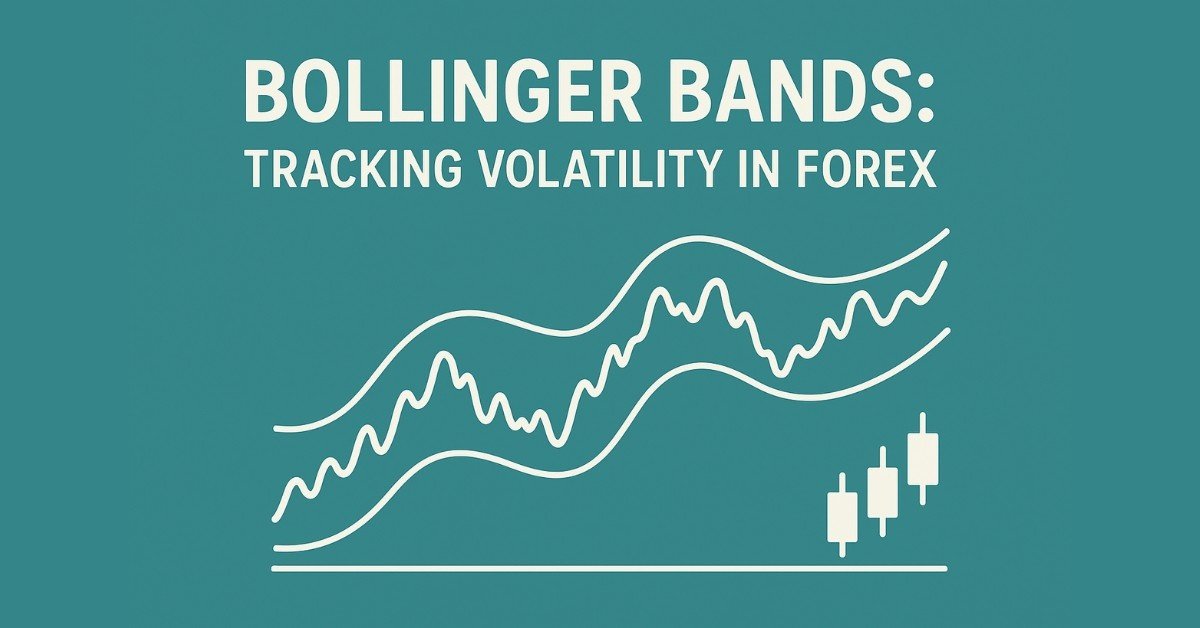 BOLLINGER BANDS:
TRACKING VOLATILITY IN FOREX